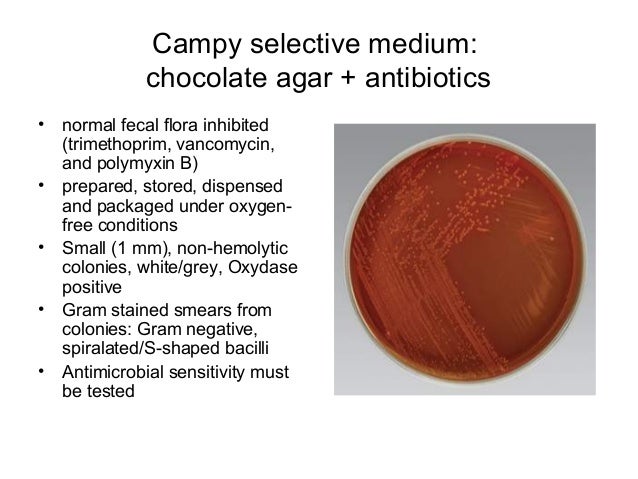 Campy selective medium: chocolate agar + antibiotics

• normal fecal flora inhibited (trimethoprim, vancomycin, and polymyxin B)
• prepared, stored, dispensed and packaged under oxygen-free conditions
• Small (1 mm), non-hemolytic colonies, white/grey, Oxydase positive
• Gram stained smears from colonies: Gram negative, spiralated/S-shaped bacilli
• Antimicrobial sensitivity must be tested